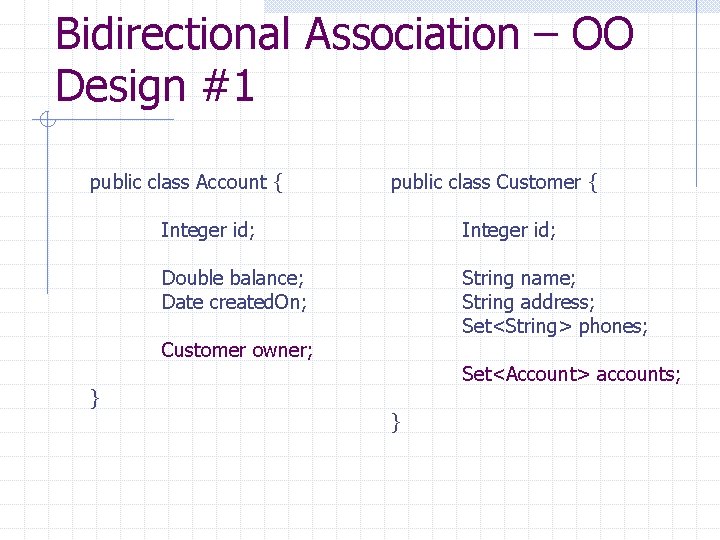 Bidirectional Association – OO Design #1

public class Account {

Integer id;

Double balance;
Date createdOn;

Customer owner;

}

public class Customer {

Integer id;

String name;
String address;
Set<String> phones;

Set<Account> accounts;

}